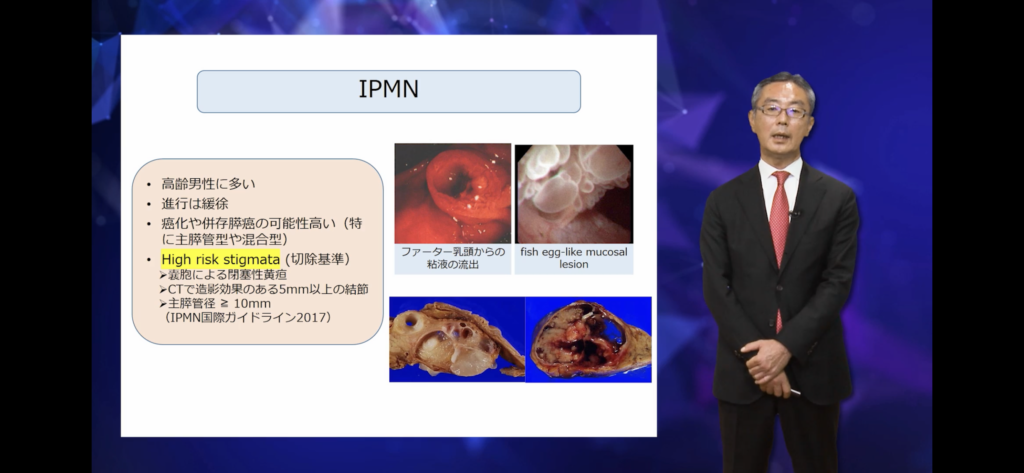 IPMN

• 高齢男性に多い
• 進行は緩徐
• 癌化や併存膵癌の可能性高い（特に主膵管型や混合型）
• High risk stigmata (切除基準)
➢嚢胞による閉塞性黄疸
➢CTで造影効果のある5mm以上の結節
➢主膵管径 ≧ 10mm
（IPMN国際ガイドライン2017）

ファーター乳頭からの粘液の流出

fish egg-like mucosal lesion